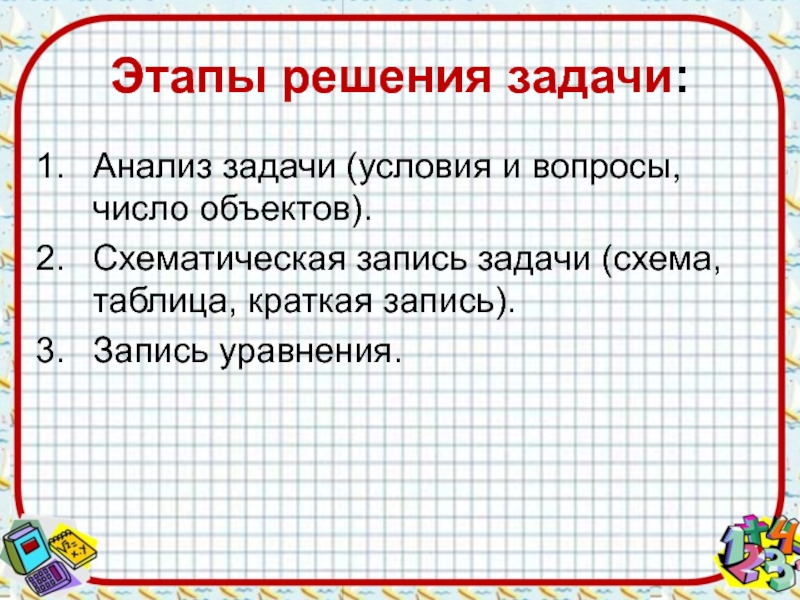 Этапы решения задачи:

1. Анализ задачи (условия и вопросы, число объектов).
2. Схематическая запись задачи (схема, таблица, краткая запись).
3. Запись уравнения.